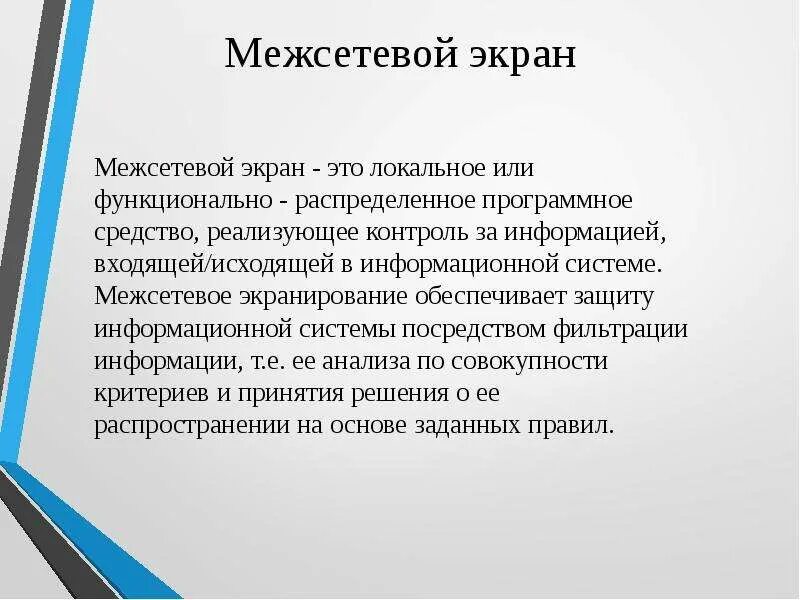 Межсетевой экран

Межсетевой экран - это локальное или функционально - распределенное программное средство, реализующее контроль за информацией, входящей/исходящей в информационной системе. Межсетевое экранирование обеспечивает защиту информационной системы посредством фильтрации информации, т.е. ее анализа по совокупности критериев и принятия решения о ее распространении на основе заданных правил.